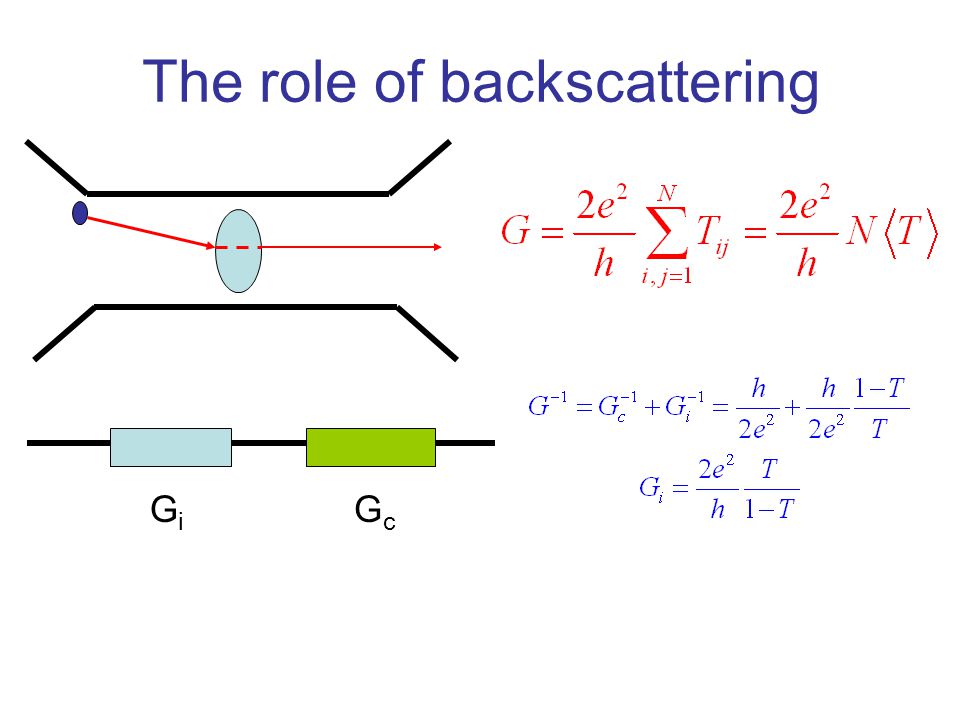 The role of backscattering

$G = \frac{2e^2}{h} \sum_{i,j=1}^{N} T_{ij} = \frac{2e^2}{h} N \langle T \rangle$

$G^{-1} = G_c^{-1} + G_i^{-1} = \frac{h}{2e^2} + \frac{h}{2e^2} \frac{1-T}{T}$

$G_i = \frac{2e^2}{h} \frac{T}{1-T}$

$G_i$ $G_c$